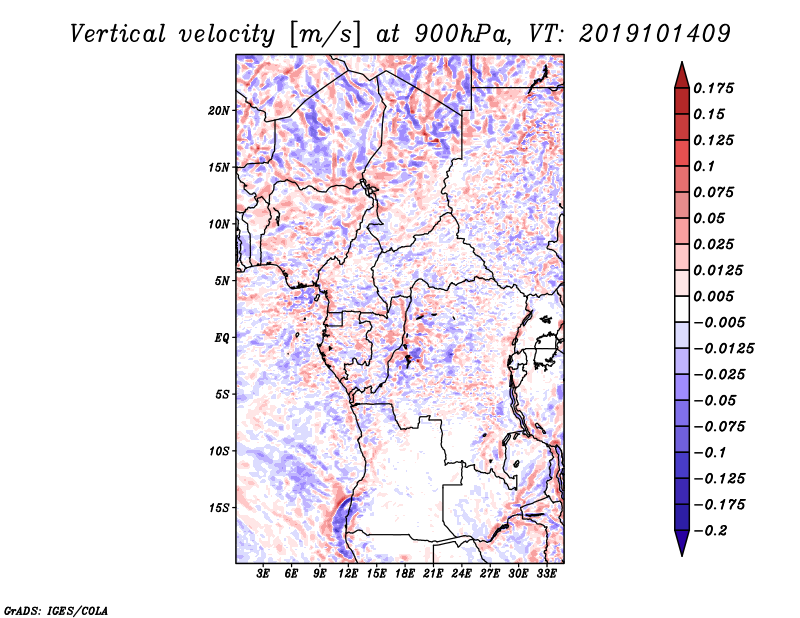 Vertical velocity [m/s] at 900hPa, VT: 2019101409

20N
15N
10N
5N
EQ
5S
10S
15S

3E 6E 9E 12E 15E 18E 21E 24E 27E 30E 33E

0.175
0.15
0.125
0.1
0.075
0.05
0.025
0.0125
0.005
−0.005
−0.0125
−0.025
−0.05
−0.075
−0.1
−0.125
−0.175
−0.2

GrADS: IGES/COLA